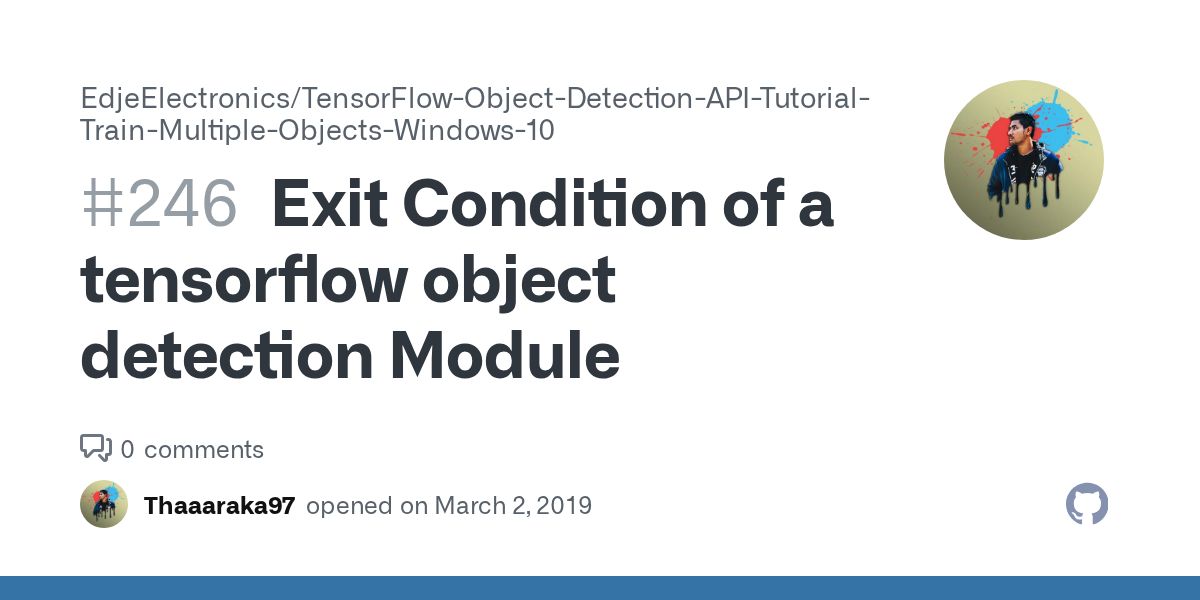 EdjeElectronics/TensorFlow-Object-Detection-API-Tutorial-Train-Multiple-Objects-Windows-10

#246 Exit Condition of a tensorflow object detection Module

0 comments

Thaaaraka97 opened on March 2, 2019